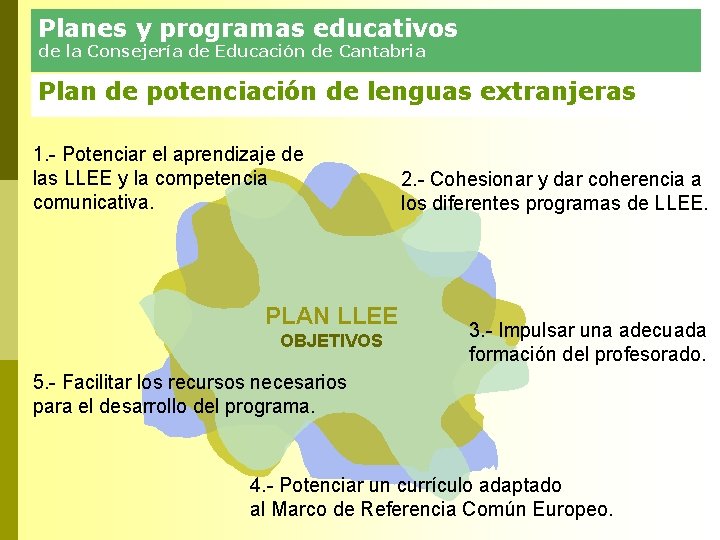 Planes y programas educativos
de la Consejería de Educación de Cantabria

Plan de potenciación de lenguas extranjeras

1.- Potenciar el aprendizaje de las LLEE y la competencia comunicativa.

2.- Cohesionar y dar coherencia a los diferentes programas de LLEE.

PLAN LLEE
OBJETIVOS

3.- Impulsar una adecuada formación del profesorado.

5.- Facilitar los recursos necesarios para el desarrollo del programa.

4.- Potenciar un currículo adaptado al Marco de Referencia Común Europeo.